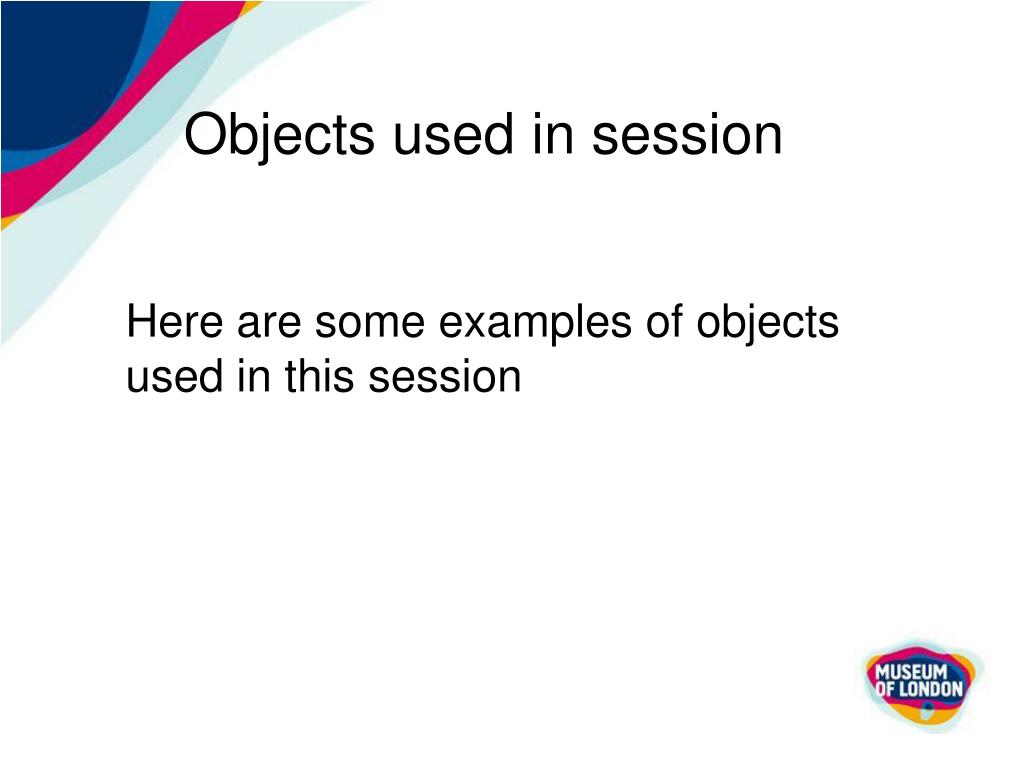 Objects used in session

Here are some examples of objects used in this session

MUSEUM OF LONDON